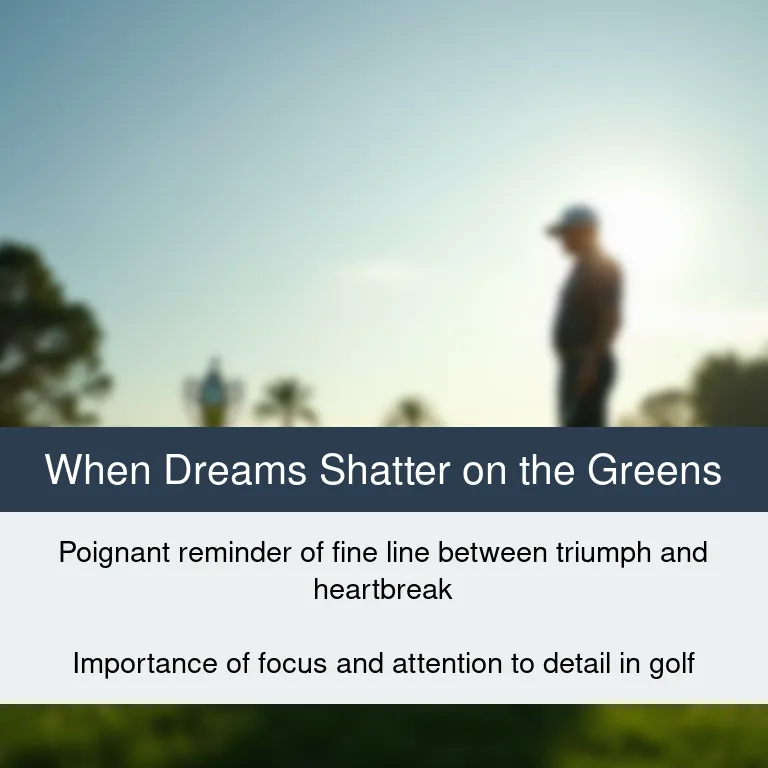 When Dreams Shatter on the Greens

Poignant reminder of fine line between triumph and heartbreak

Importance of focus and attention to detail in golf